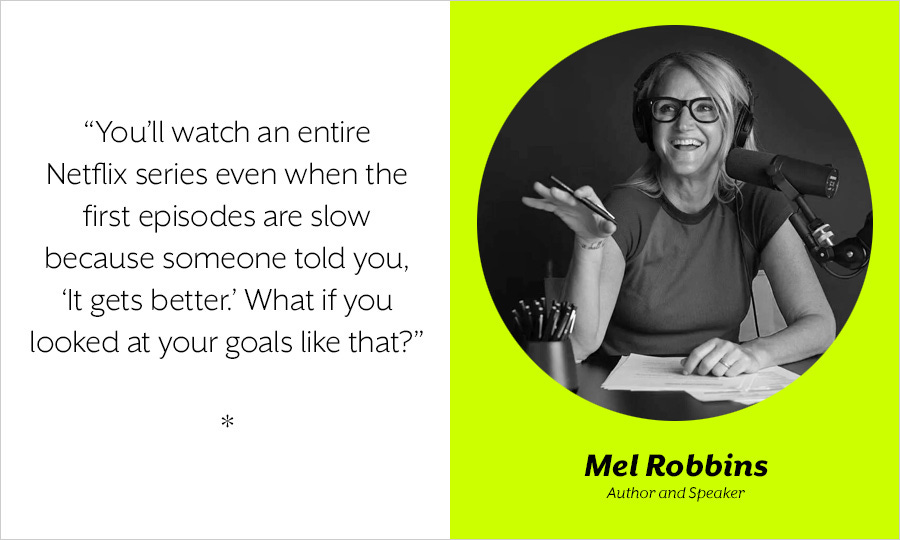 “You’ll watch an entire Netflix series even when the first episodes are slow because someone told you, ‘It gets better.’ What if you looked at your goals like that?”

*

Mel Robbins
Author and Speaker